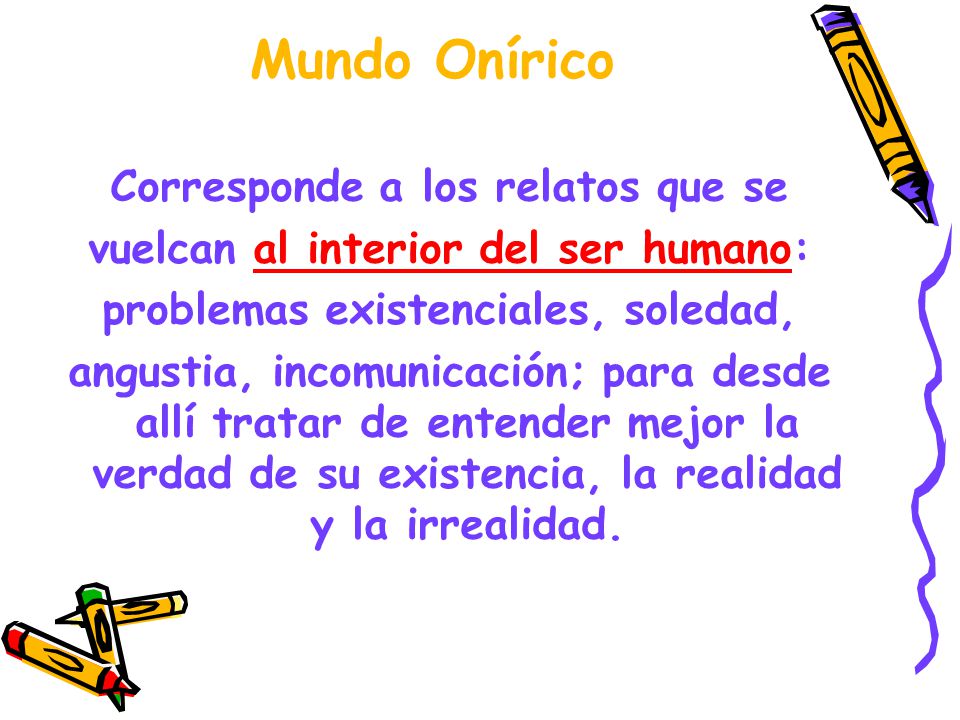 Mundo Onírico

Corresponde a los relatos que se vuelcan al interior del ser humano: problemas existenciales, soledad, angustia, incomunicación; para desde allí tratar de entender mejor la verdad de su existencia, la realidad y la irrealidad.